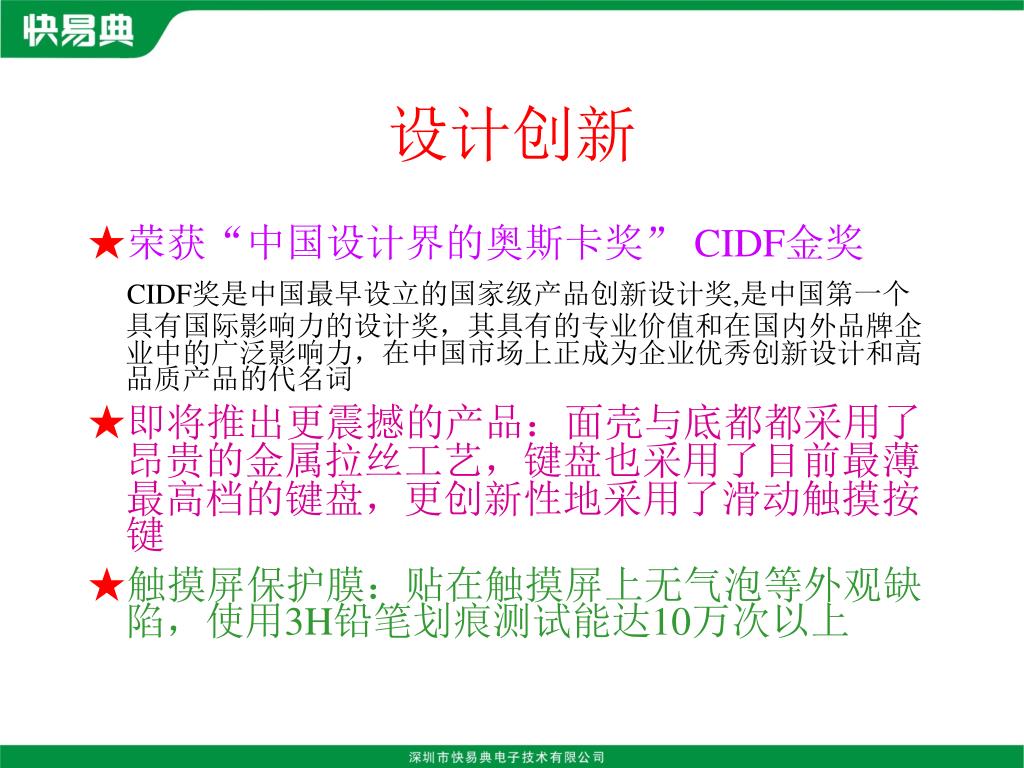 快易典

设计创新

★荣获“中国设计界的奥斯卡奖” CIDF金奖

CIDF奖是中国最早设立的国家级产品创新设计奖,是中国第一个具有国际影响力的设计奖，其具有的专业价值和在国内外品牌企业中的广泛影响力，在中国市场上正成为企业优秀创新设计和高品质产品的代名词

★即将推出更震撼的产品：面壳与底都都采用了昂贵的金属拉丝工艺，键盘也采用了目前最薄最高档的键盘，更创新性地采用了滑动触摸按键

★触摸屏保护膜：贴在触摸屏上无气泡等外观缺陷，使用3H铅笔划痕测试能达10万次以上

深圳市快易典电子技术有限公司